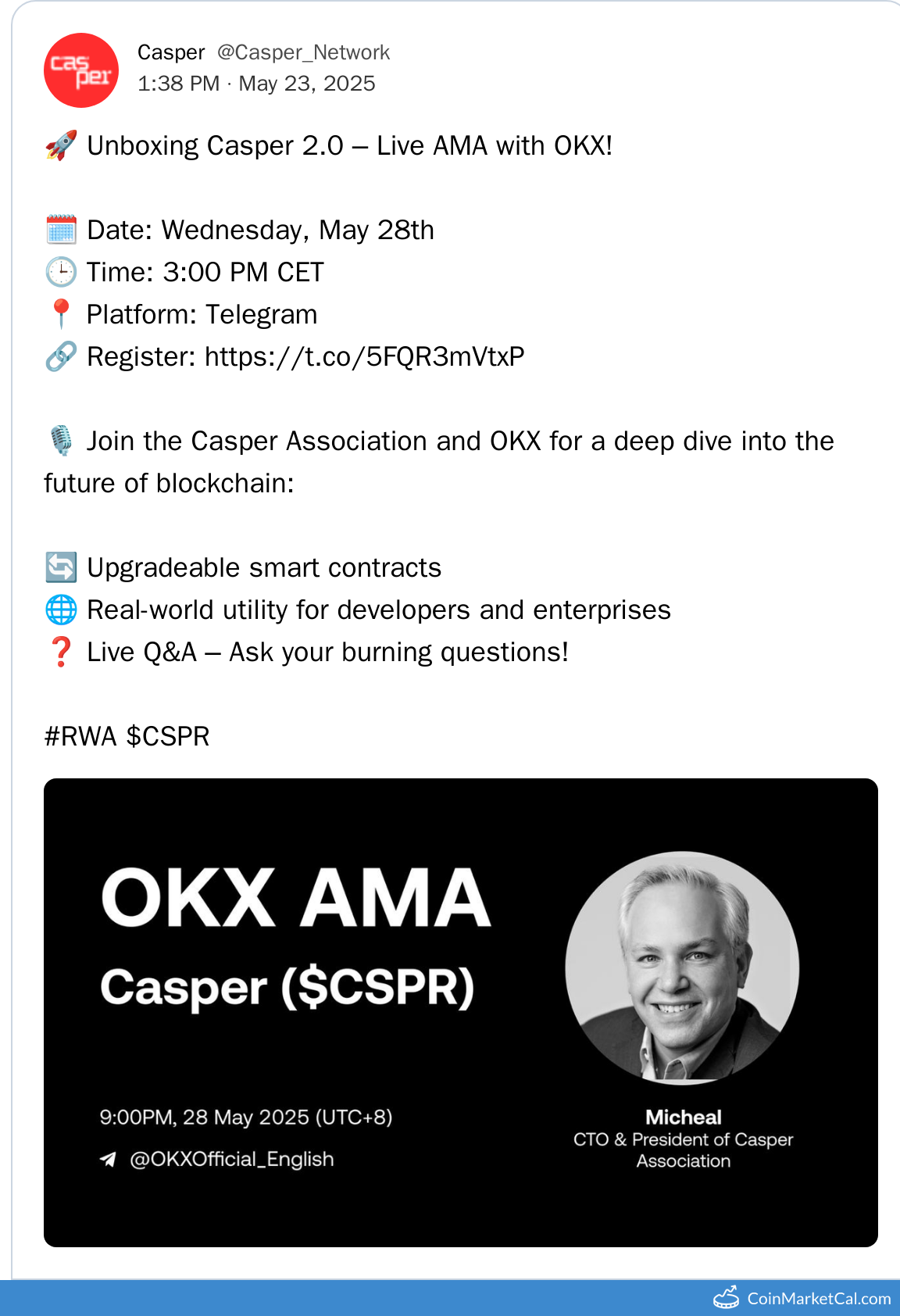 casper

Casper @Casper_Network
1:38 PM · May 23, 2025

🚀 Unboxing Casper 2.0 – Live AMA with OKX!

🗓️ Date: Wednesday, May 28th
🕒 Time: 3:00 PM CET
📍 Platform: Telegram
🔗 Register: https://t.co/5FQR3mVtxP

🎙️ Join the Casper Association and OKX for a deep dive into the future of blockchain:

🔄 Upgradeable smart contracts
🌐 Real-world utility for developers and enterprises
❓ Live Q&A – Ask your burning questions!

#RWA $CSPR

OKX AMA
Casper ($CSPR)

9:00PM, 28 May 2025 (UTC+8)
@OKXOfficial_English

Micheal
CTO & President of Casper Association

CoinMarketCal.com